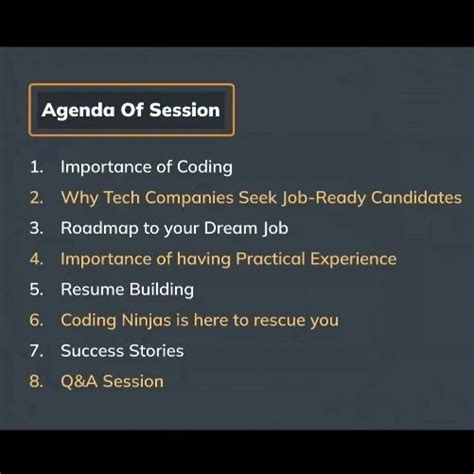 Agenda Of Session

1. Importance of Coding
2. Why Tech Companies Seek Job-Ready Candidates
3. Roadmap to your Dream Job
4. Importance of having Practical Experience
5. Resume Building
6. Coding Ninjas is here to rescue you
7. Success Stories
8. Q&A Session